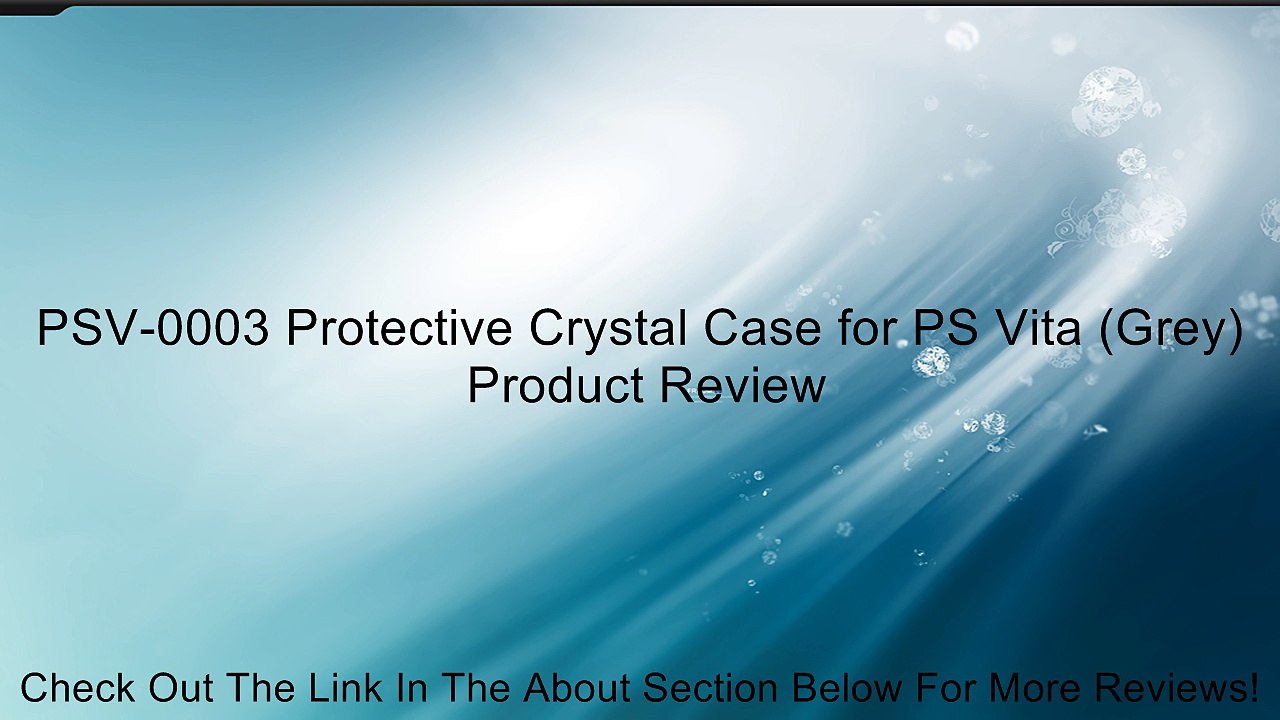 PSV-0003 Protective Crystal Case for PS Vita (Grey) Product Review

Check Out The Link In The About Section Below For More Reviews!